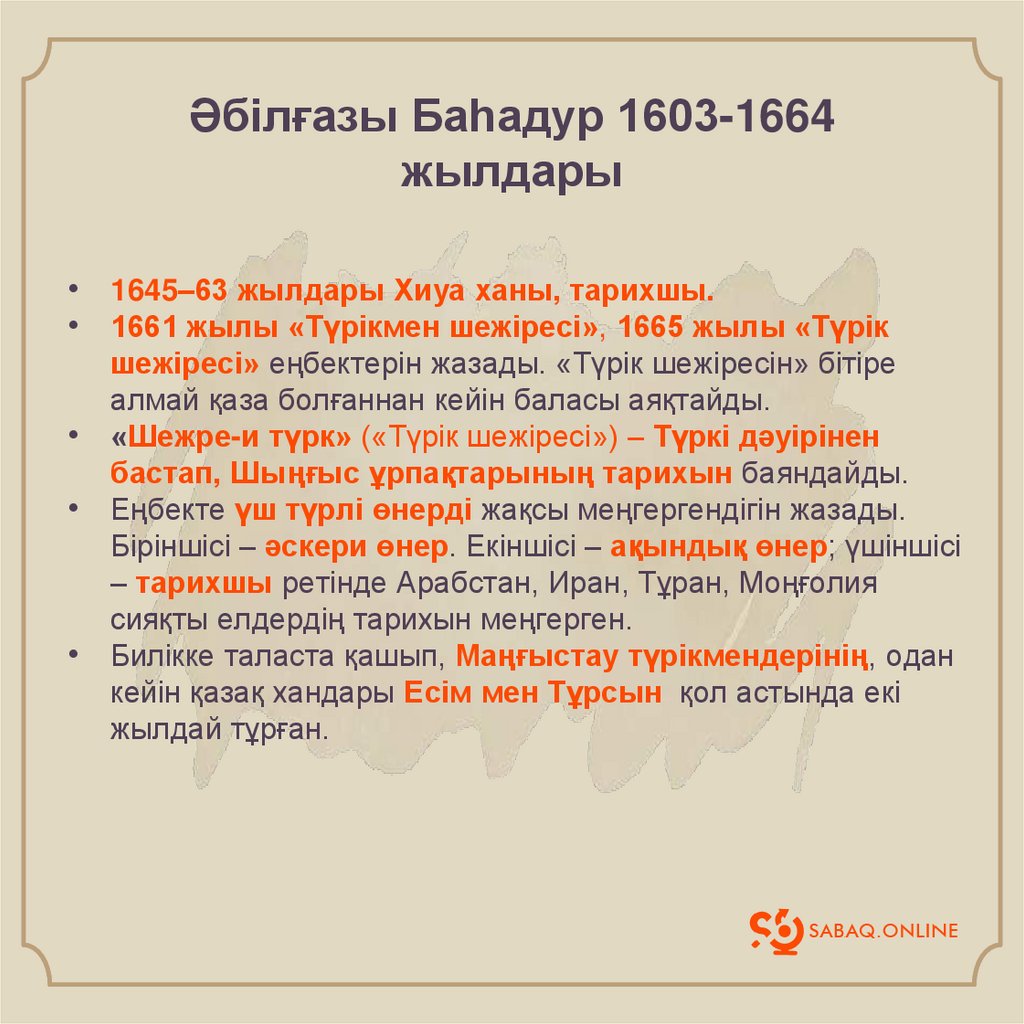 Әбілғазы Баһадур 1603-1664 жылдары

• 1645–63 жылдары Хиуа ханы, тарихшы.
• 1661 жылы «Түрікмен шежіресі», 1665 жылы «Түрік шежіресі» еңбектерін жазады. «Түрік шежіресін» бітіре алмай қаза болғаннан кейін баласы аяқтайды.
• «Шежре-и түрк» («Түрік шежіресі») – Түркі дәуірінен бастап, Шыңғыс ұрпақтарының тарихын баяндайды.
• Еңбекте үш түрлі өнерді жақсы меңгергендігін жазады. Біріншісі – әскери өнер. Екіншісі – ақындық өнер; үшіншісі – тарихшы ретінде Арабстан, Иран, Тұран, Моңғолия сияқты елдердің тарихын меңгерген.
• Билікке таласта қашып, Маңғыстау түрікмендерінің, одан кейін қазақ хандары Есім мен Тұрсын қол астында екі жылдай тұрған.

SABAQ.ONLINE